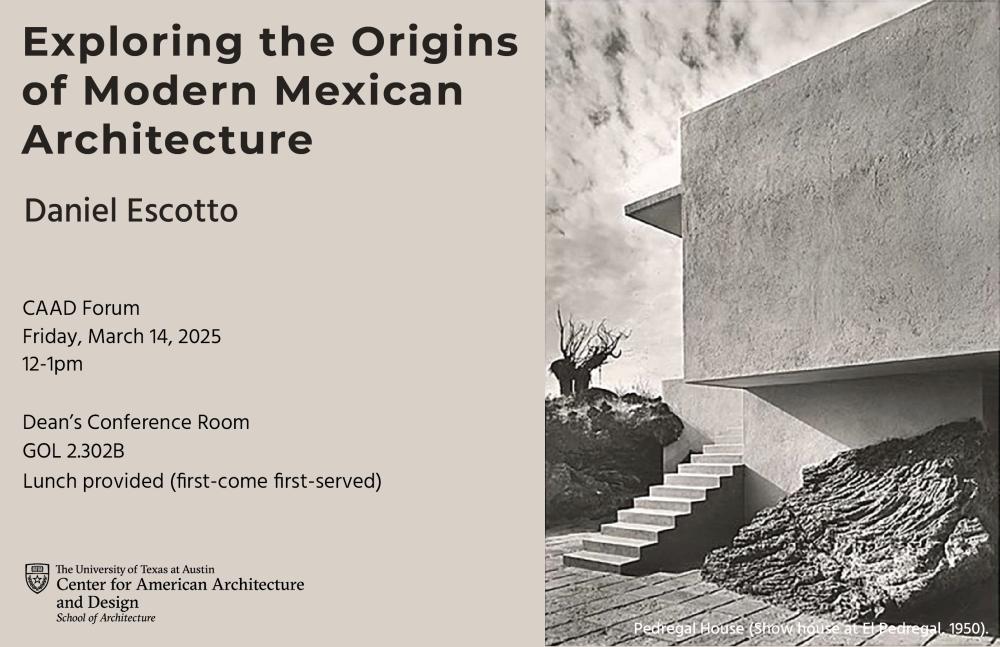 Exploring the Origins of Modern Mexican Architecture

Daniel Escotto

CAAD Forum
Friday, March 14, 2025
12-1pm

Dean's Conference Room
GOL 2.302B
Lunch provided (first-come first-served)

The University of Texas at Austin
Center for American Architecture and Design
School of Architecture

Pedregal House (Show house at El Pedregal, 1950).